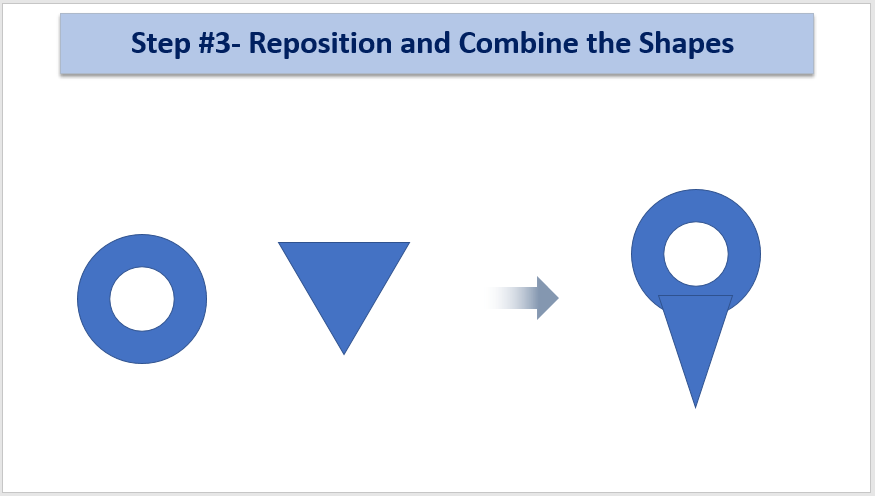 Step #3- Reposition and Combine the Shapes